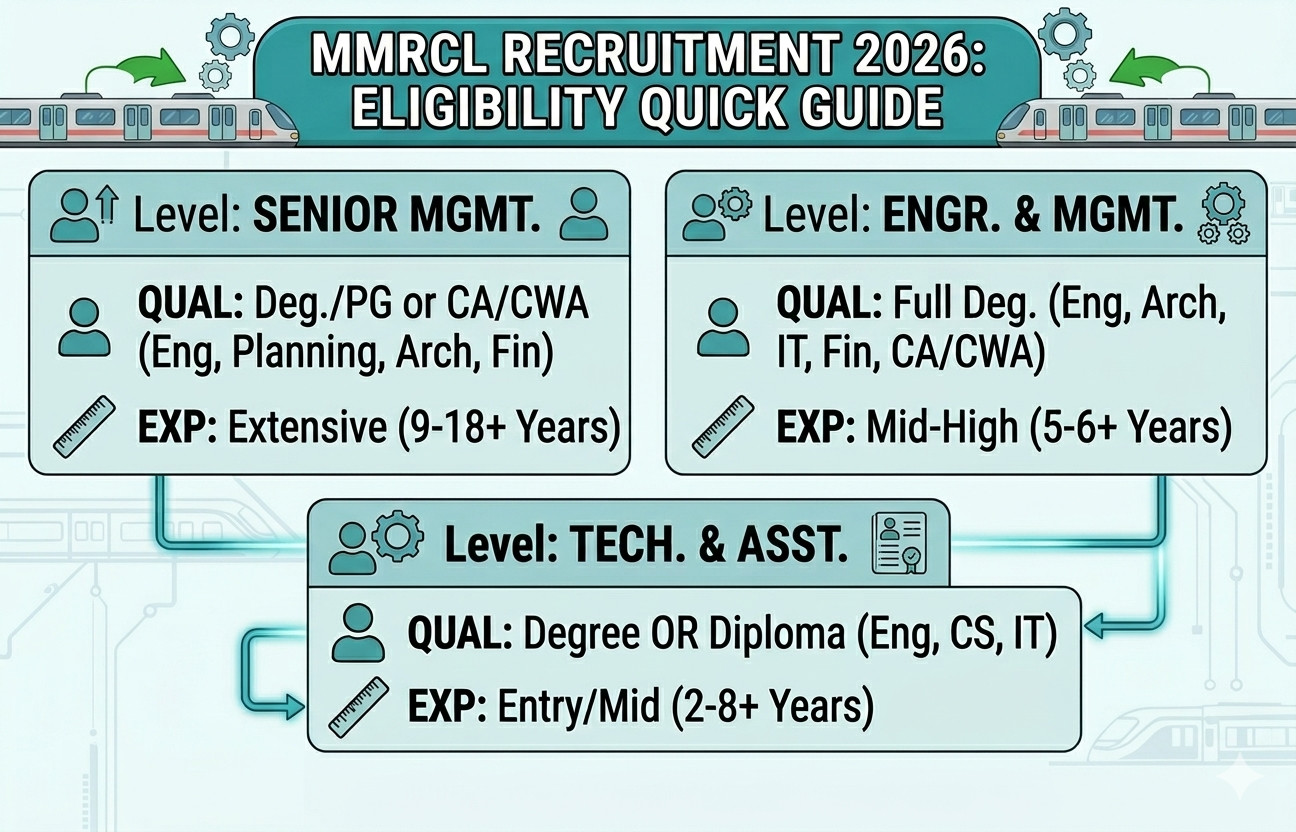 MMRCL RECRUITMENT 2026: ELIGIBILITY QUICK GUIDE

Level: SENIOR MGMT.

QUAL: Deg./PG or CA/CWA (Eng, Planning, Arch, Fin)

EXP: Extensive (9-18+ Years)

Level: ENGR. & MGMT.

QUAL: Full Deg. (Eng, Arch, IT, Fin, CA/CWA)

EXP: Mid-High (5-6+ Years)

Level: TECH. & ASST.

QUAL: Degree OR Diploma (Eng, CS, IT)

EXP: Entry/Mid (2-8+ Years)